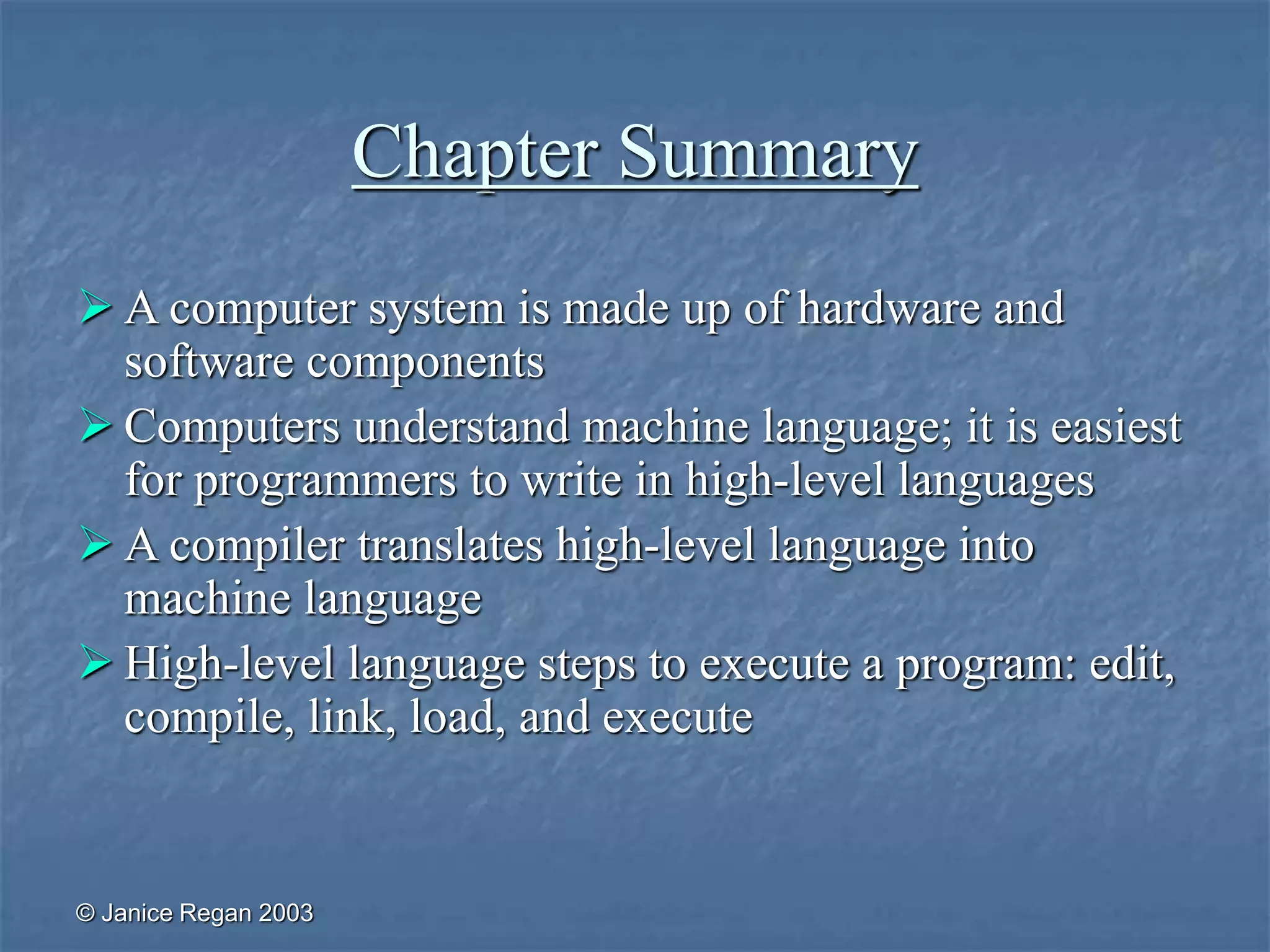 Chapter Summary

➢ A computer system is made up of hardware and software components

➢ Computers understand machine language; it is easiest for programmers to write in high-level languages

➢ A compiler translates high-level language into machine language

➢ High-level language steps to execute a program: edit, compile, link, load, and execute

© Janice Regan 2003